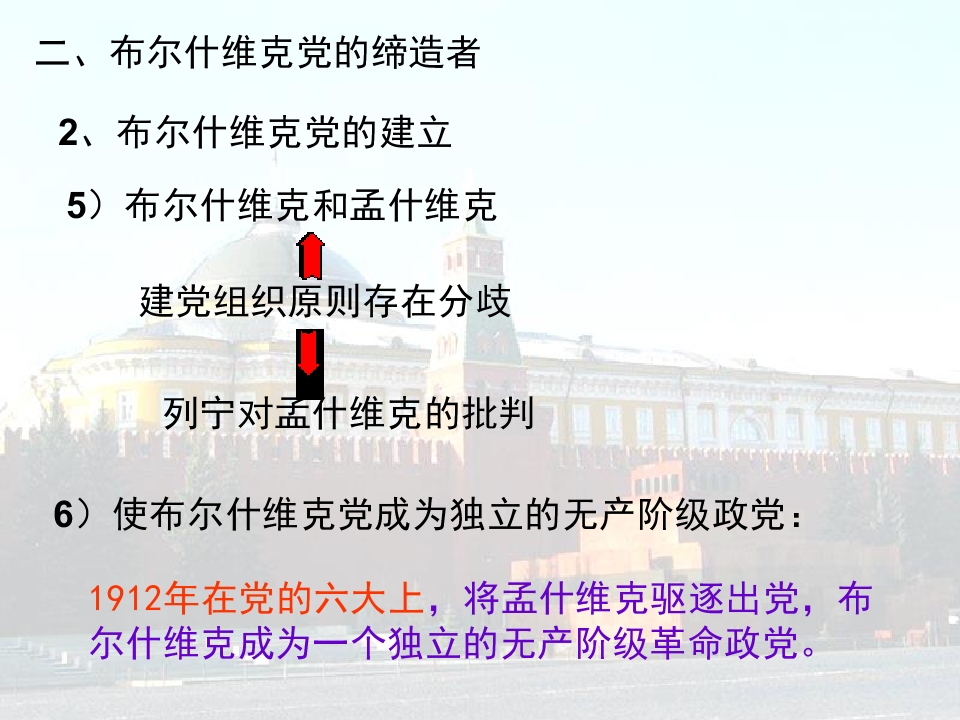 二、布尔什维克党的缔造者

2、布尔什维克党的建立

5）布尔什维克和孟什维克

建党组织原则存在分歧

列宁对孟什维克的批判

6）使布尔什维克党成为独立的无产阶级政党：

1912年在党的六大上，将孟什维克驱逐出党，布尔什维克成为一个独立的无产阶级革命政党。